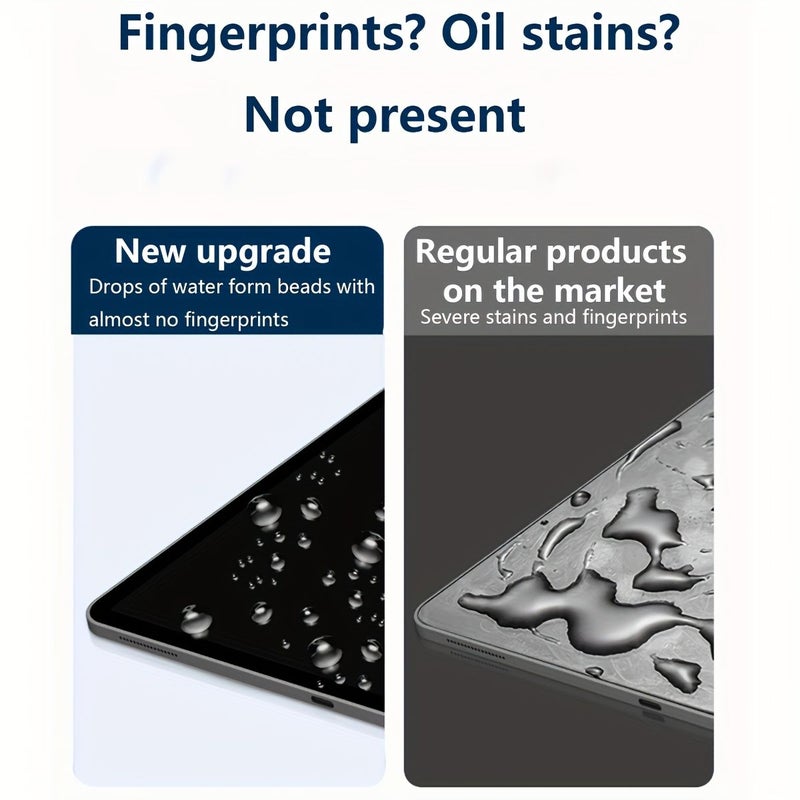 Fingerprints? Oil stains?

Not present

New upgrade

Drops of water form beads with almost no fingerprints

Regular products on the market

Severe stains and fingerprints